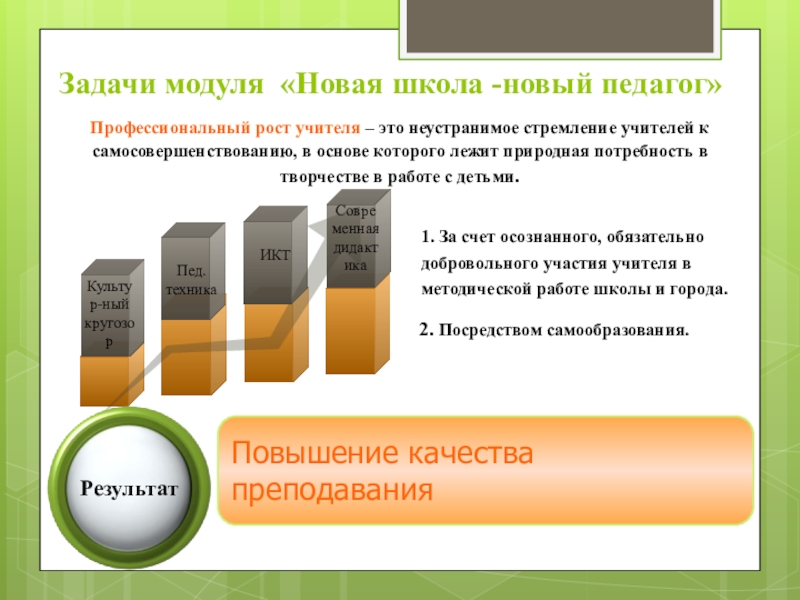 Задачи модуля «Новая школа -новый педагог»

Профессиональный рост учителя – это неустранимое стремление учителей к самосовершенствованию, в основе которого лежит природная потребность в творчестве в работе с детьми.

Культур-ный кругозор

Пед. техника

ИКТ

Современная дидактика

1. За счет осознанного, обязательно добровольного участия учителя в методической работе школы и города.

2. Посредством самообразования.

Результат

Повышение качества преподавания